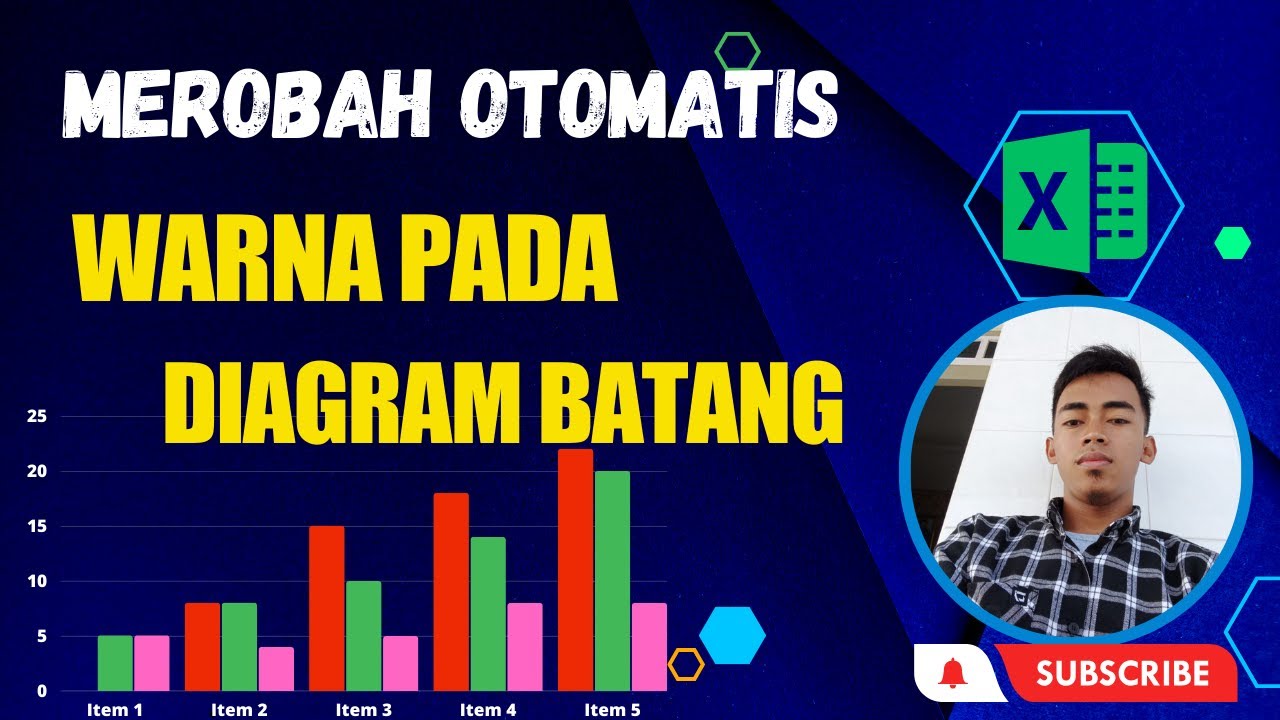 MEROBAH OTOMATIS

WARNA PADA

DIAGRAM BATANG

X

25
20
15
10
5
0

Item 1 Item 2 Item 3 Item 4 Item 5

SUBSCRIBE